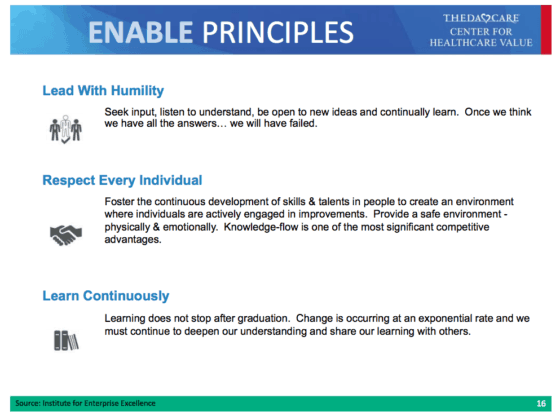 ENABLE PRINCIPLES

THEDACARE
CENTER FOR HEALTHCARE VALUE

Lead With Humility

Seek input, listen to understand, be open to new ideas and continually learn. Once we think we have all the answers… we will have failed.

Respect Every Individual

Foster the continuous development of skills & talents in people to create an environment where individuals are actively engaged in improvements. Provide a safe environment - physically & emotionally. Knowledge-flow is one of the most significant competitive advantages.

Learn Continuously

Learning does not stop after graduation. Change is occurring at an exponential rate and we must continue to deepen our understanding and share our learning with others.

Source: Institute for Enterprise Excellence

16